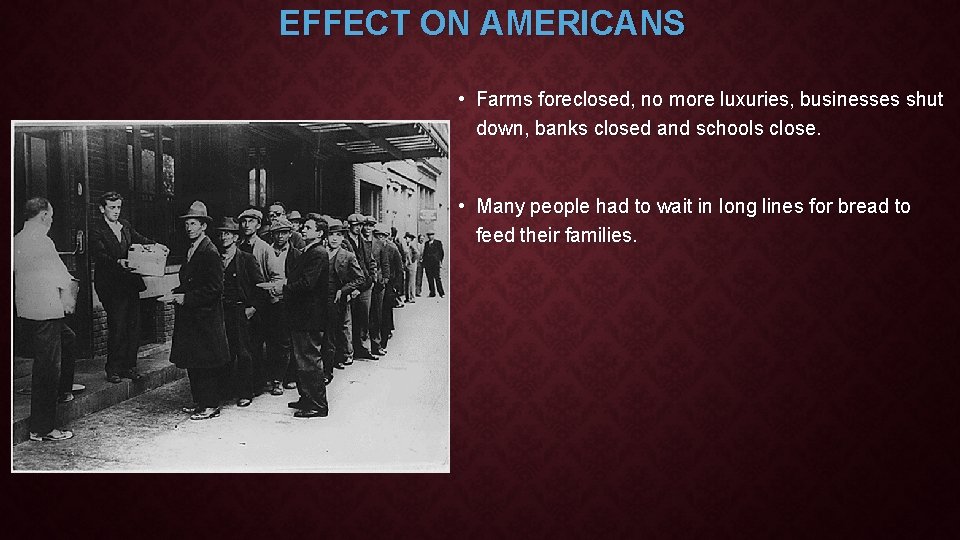 EFFECT ON AMERICANS

• Farms foreclosed, no more luxuries, businesses shut down, banks closed and schools close.

• Many people had to wait in long lines for bread to feed their families.